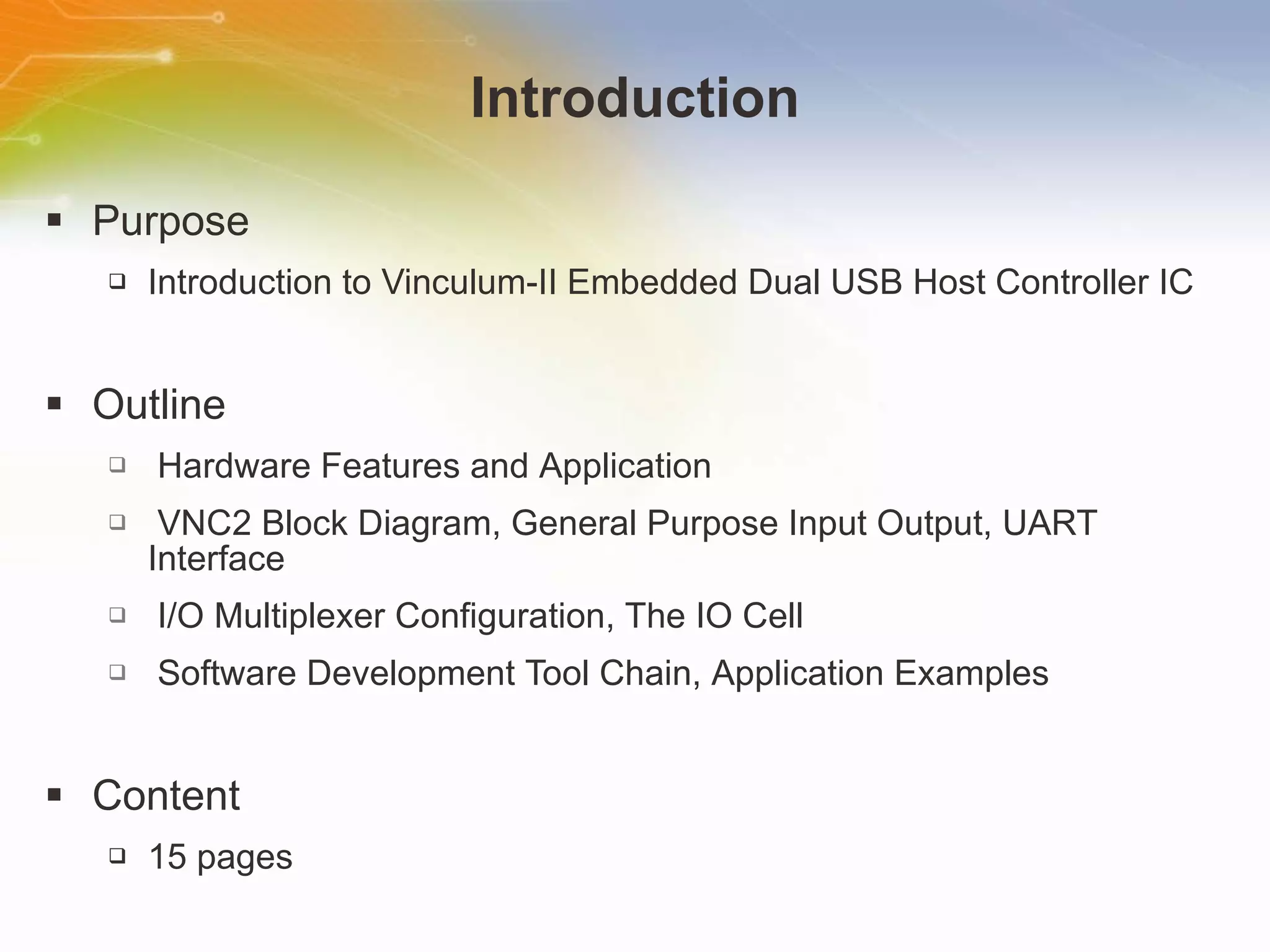 Introduction

▪ Purpose

❑ Introduction to Vinculum-II Embedded Dual USB Host Controller IC

▪ Outline

❑ Hardware Features and Application

❑ VNC2 Block Diagram, General Purpose Input Output, UART Interface

❑ I/O Multiplexer Configuration, The IO Cell

❑ Software Development Tool Chain, Application Examples

▪ Content

❑ 15 pages